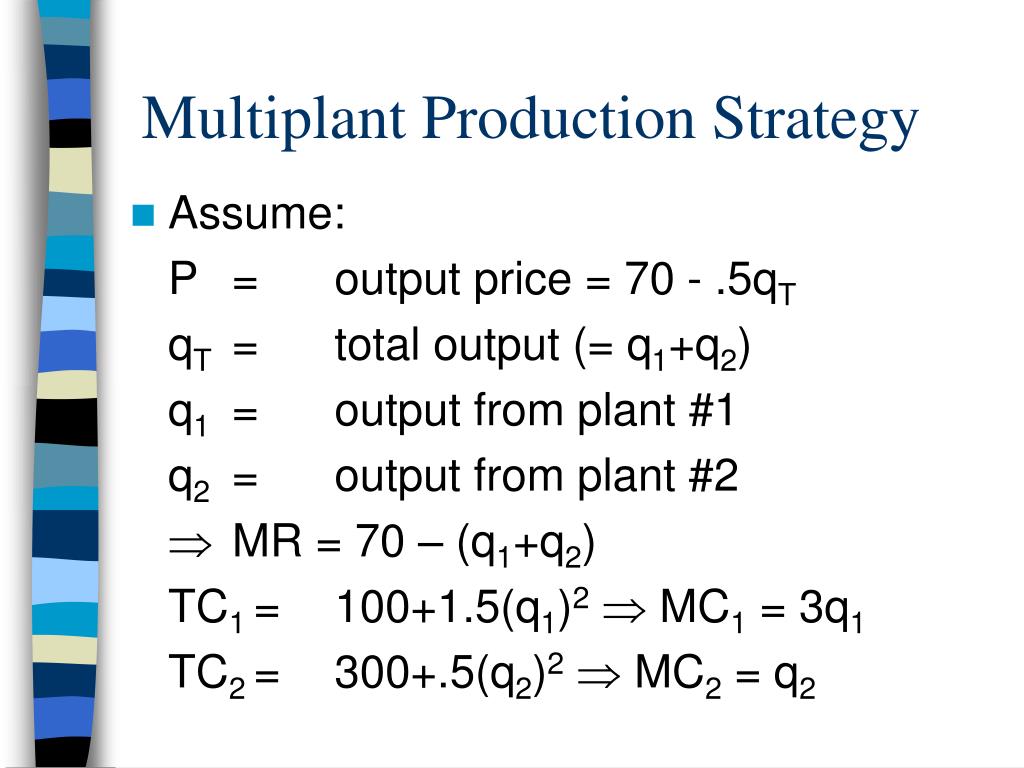 Multiplant Production Strategy

Assume:

P = output price = 70 - .5$q_T$

$q_T$ = total output (= $q_1$+$q_2$)

$q_1$ = output from plant #1

$q_2$ = output from plant #2

$\Rightarrow$ MR = 70 – ($q_1$+$q_2$)

$TC_1$ = 100+1.5$(q_1)^2$ $\Rightarrow$ $MC_1$ = 3$q_1$

$TC_2$ = 300+.5$(q_2)^2$ $\Rightarrow$ $MC_2$ = $q_2$